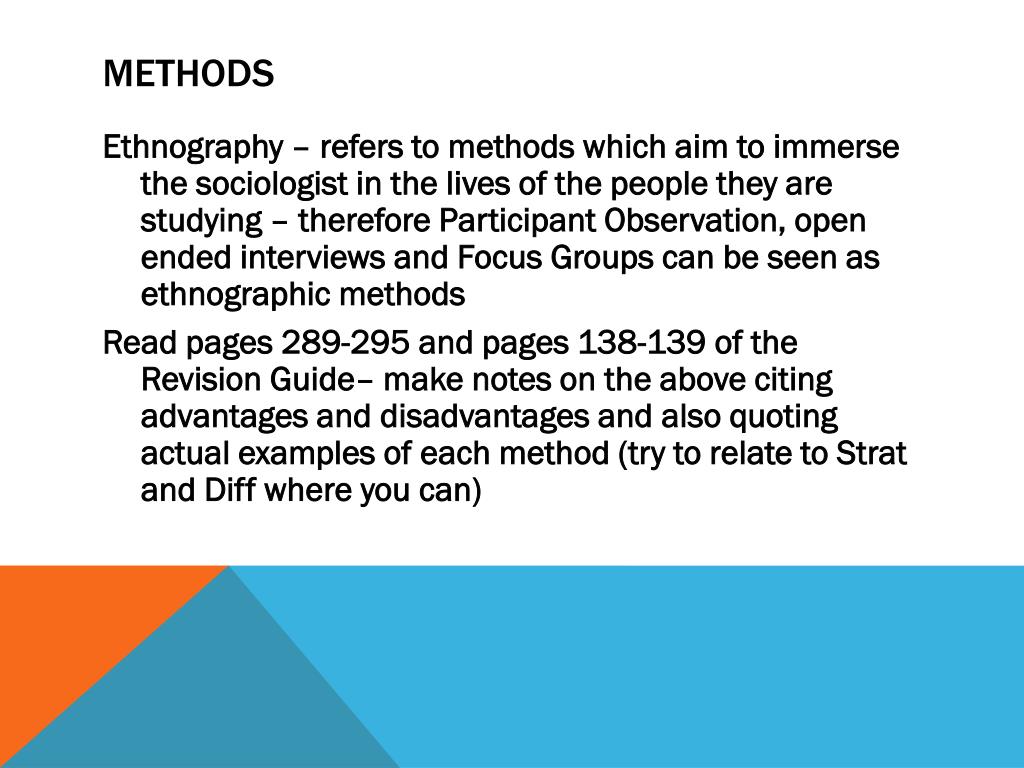 METHODS

Ethnography – refers to methods which aim to immerse the sociologist in the lives of the people they are studying – therefore Participant Observation, open ended interviews and Focus Groups can be seen as ethnographic methods

Read pages 289-295 and pages 138-139 of the Revision Guide– make notes on the above citing advantages and disadvantages and also quoting actual examples of each method (try to relate to Strat and Diff where you can)